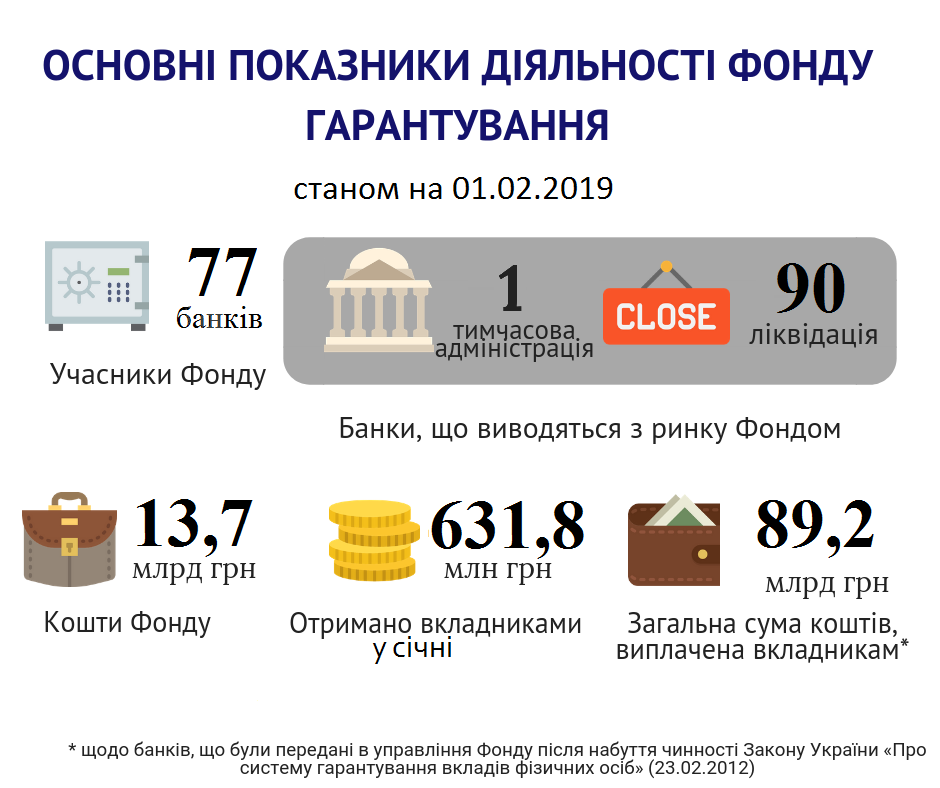 ОСНОВНІ ПОКАЗНИКИ ДІЯЛЬНОСТІ ФОНДУ ГАРАНТУВАННЯ

станом на 01.02.2019

77
банків

Учасники Фонду

1
тимчасова адміністрація

CLOSE

90
ліквідація

Банки, що виводяться з ринку Фондом

13,7
млрд грн

Кошти Фонду

631,8
млн грн

Отримано вкладниками у січні

89,2
млрд грн

Загальна сума коштів, виплачена вкладникам*

* щодо банків, що були передані в управління Фонду після набуття чинності Закону України «Про систему гарантування вкладів фізичних осіб» (23.02.2012)